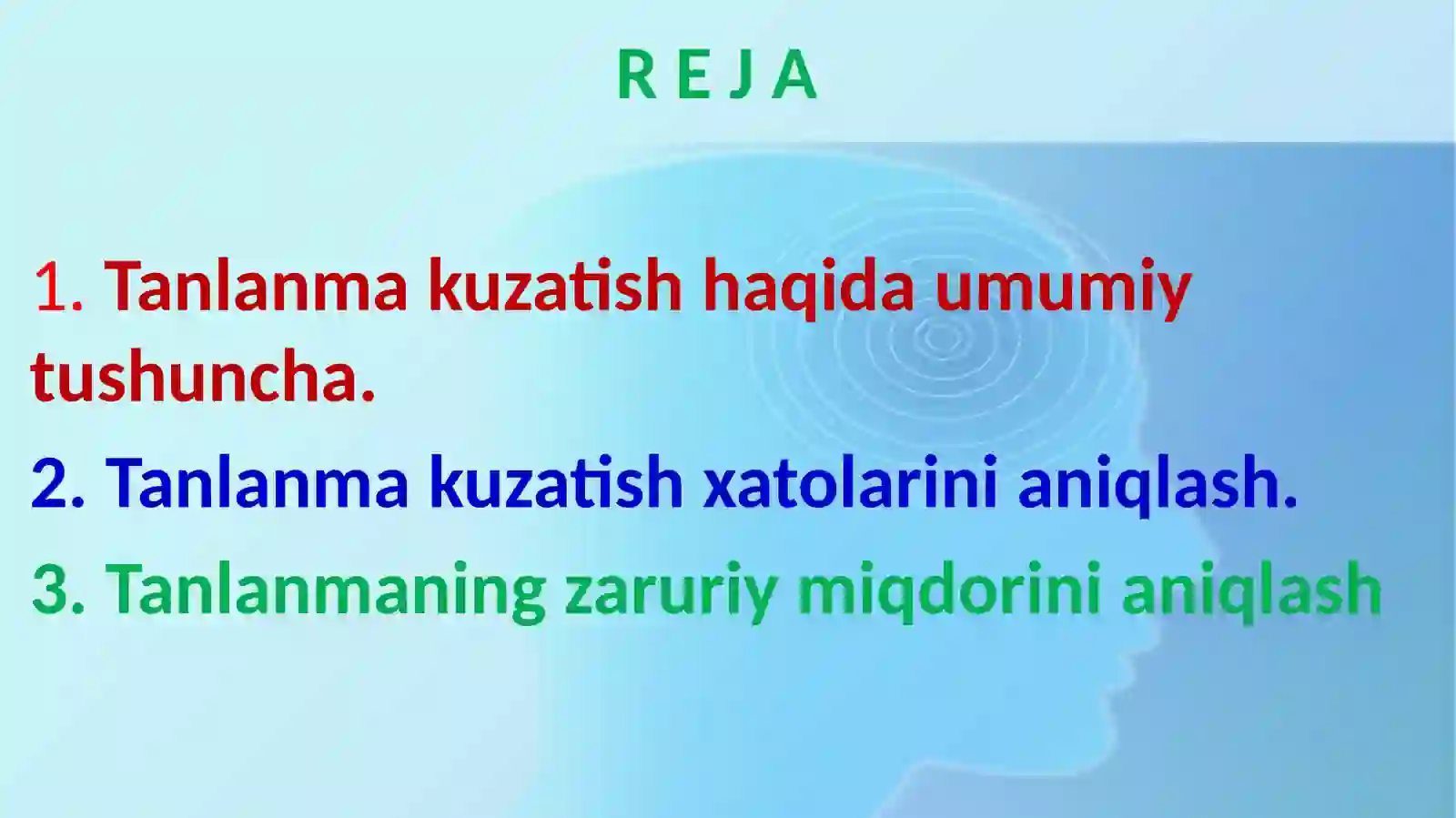 R E J A

1. Tanlanma kuzatish haqida umumiy tushuncha.

2. Tanlanma kuzatish xatolarini aniqlash.

3. Tanlanmaning zaruriy miqdorini aniqlash